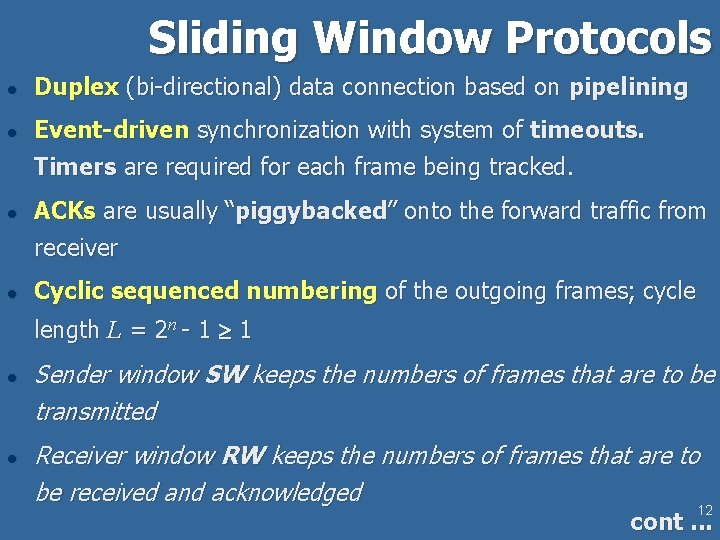 Sliding Window Protocols

- Duplex (bi-directional) data connection based on pipelining
- Event-driven synchronization with system of timeouts. Timers are required for each frame being tracked.
- ACKs are usually "piggybacked" onto the forward traffic from receiver
- Cyclic sequenced numbering of the outgoing frames; cycle length $L = 2^n - 1 \geq 1$
- Sender window SW keeps the numbers of frames that are to be transmitted
- Receiver window RW keeps the numbers of frames that are to be received and acknowledged

12
cont ...